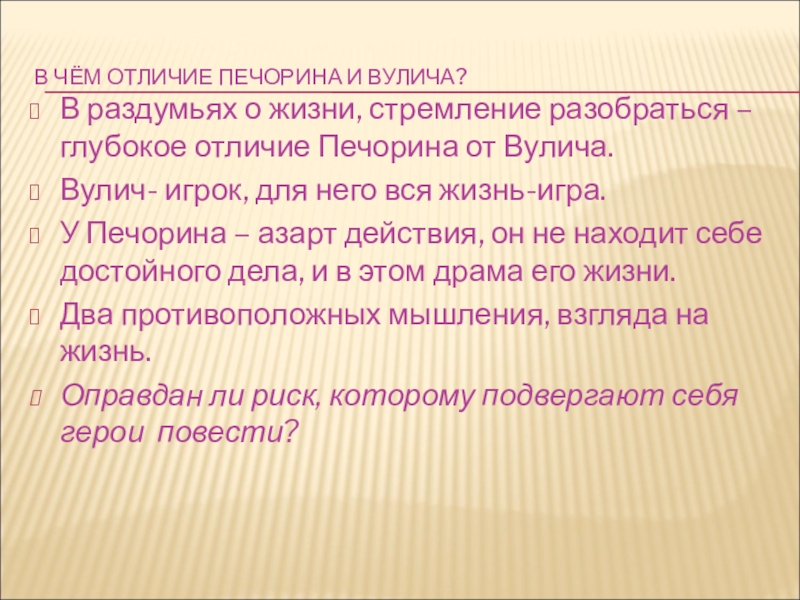 В ЧЁМ ОТЛИЧИЕ ПЕЧОРИНА И ВУЛИЧА?

В раздумьях о жизни, стремление разобраться – глубокое отличие Печорина от Вулича.

Вулич- игрок, для него вся жизнь-игра.

У Печорина – азарт действия, он не находит себе достойного дела, и в этом драма его жизни.

Два противоположных мышления, взгляда на жизнь.

Оправдан ли риск, которому подвергают себя герои повести?